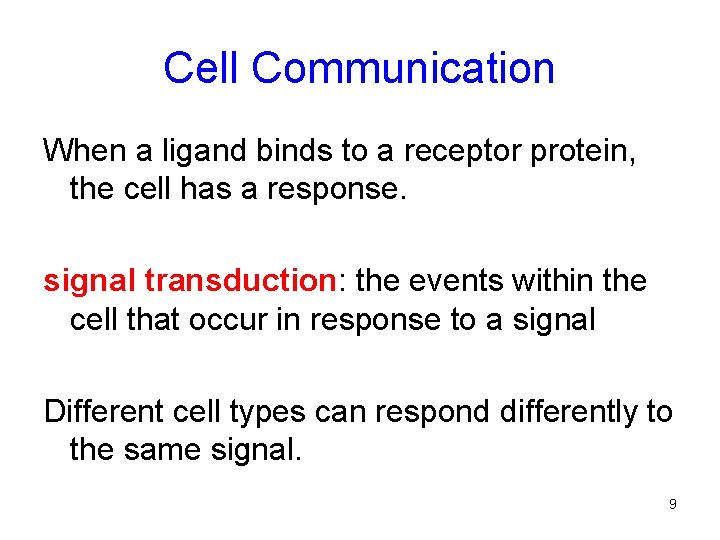 Cell Communication

When a ligand binds to a receptor protein, the cell has a response.

signal transduction: the events within the cell that occur in response to a signal

Different cell types can respond differently to the same signal.

9